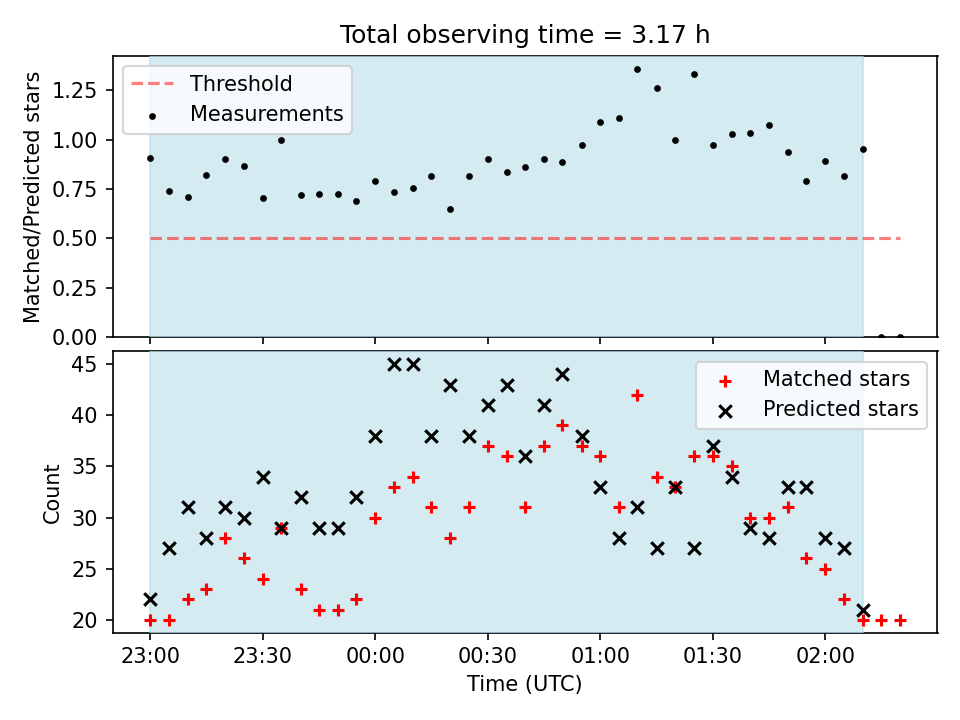 Total observing time = 3.17 h

Threshold
Measurements

Matched/Predicted stars

1.25
1.00
0.75
0.50
0.25
0.00

Matched stars
Predicted stars

Count

45
40
35
30
25
20

23:00
23:30
00:00
00:30
01:00
01:30
02:00

Time (UTC)